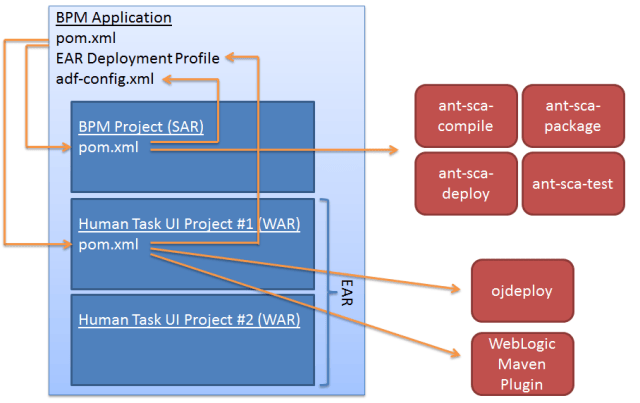 BPM Application
pom.xml
EAR Deployment Profile
adf-config.xml

BPM Project (SAR)
pom.xml

Human Task UI Project #1 (WAR)
pom.xml

Human Task UI Project #2 (WAR)

EAR

ant-sca-compile

ant-sca-package

ant-sca-deploy

ant-sca-test

ojdeploy

WebLogic Maven Plugin